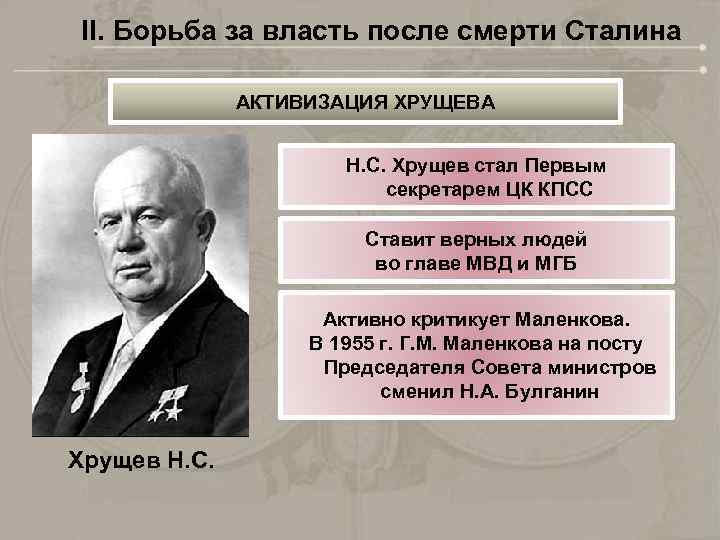 II. Борьба за власть после смерти Сталина

АКТИВИЗАЦИЯ ХРУЩЕВА

Н.С. Хрущев стал Первым секретарем ЦК КПСС

Ставит верных людей во главе МВД и МГБ

Активно критикует Маленкова. В 1955 г. Г.М. Маленкова на посту Председателя Совета министров сменил Н.А. Булганин

Хрущев Н.С.